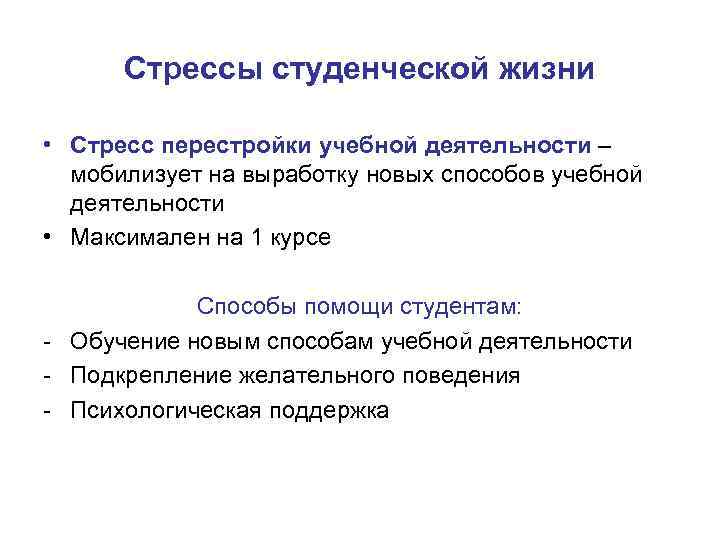 Стрессы студенческой жизни

• Стресс перестройки учебной деятельности – мобилизует на выработку новых способов учебной деятельности
• Максимален на 1 курсе

Способы помощи студентам:
- Обучение новым способам учебной деятельности
- Подкрепление желательного поведения
- Психологическая поддержка